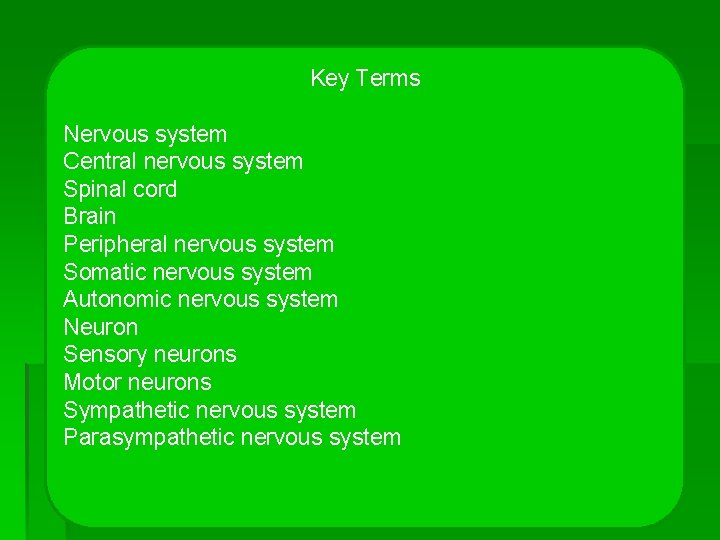 Key Terms

Nervous system
Central nervous system
Spinal cord
Brain
Peripheral nervous system
Somatic nervous system
Autonomic nervous system
Neuron
Sensory neurons
Motor neurons
Sympathetic nervous system
Parasympathetic nervous system